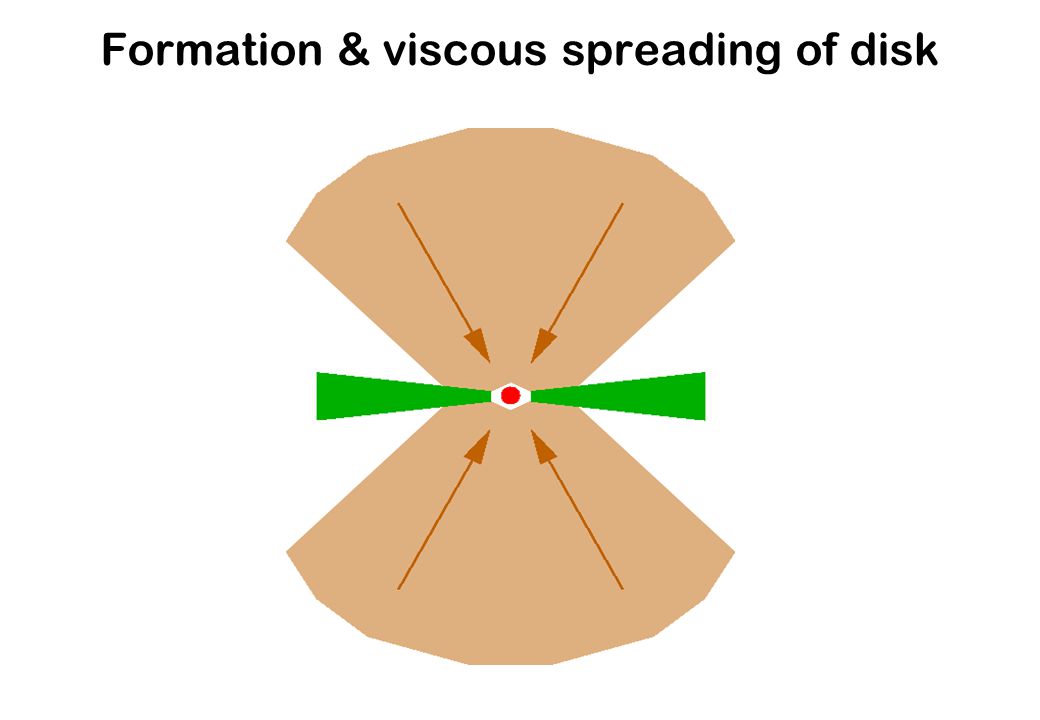 Formation & viscous spreading of disk